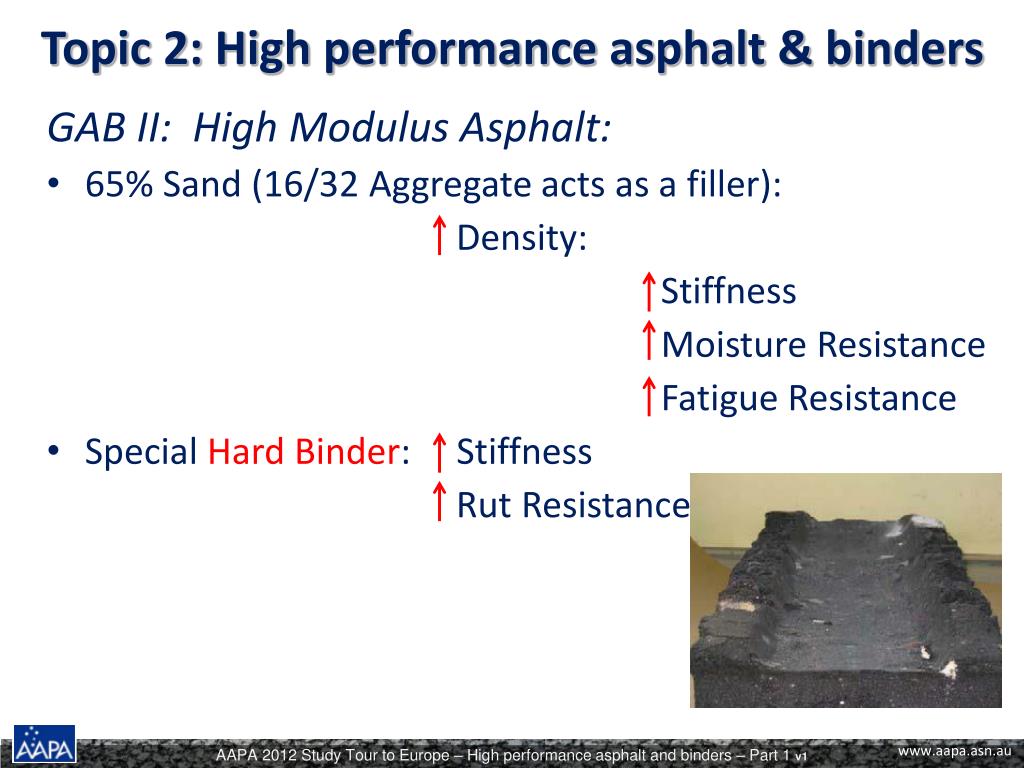 Topic 2: High performance asphalt & binders

GAB II: High Modulus Asphalt:

• 65% Sand (16/32 Aggregate acts as a filler):

↑Density:

↑Stiffness

↑Moisture Resistance

↑Fatigue Resistance

• Special Hard Binder: ↑Stiffness

↑Rut Resistance

AAPA

AAPA 2012 Study Tour to Europe – High performance asphalt and binders – Part 1 v1

www.aapa.asn.au